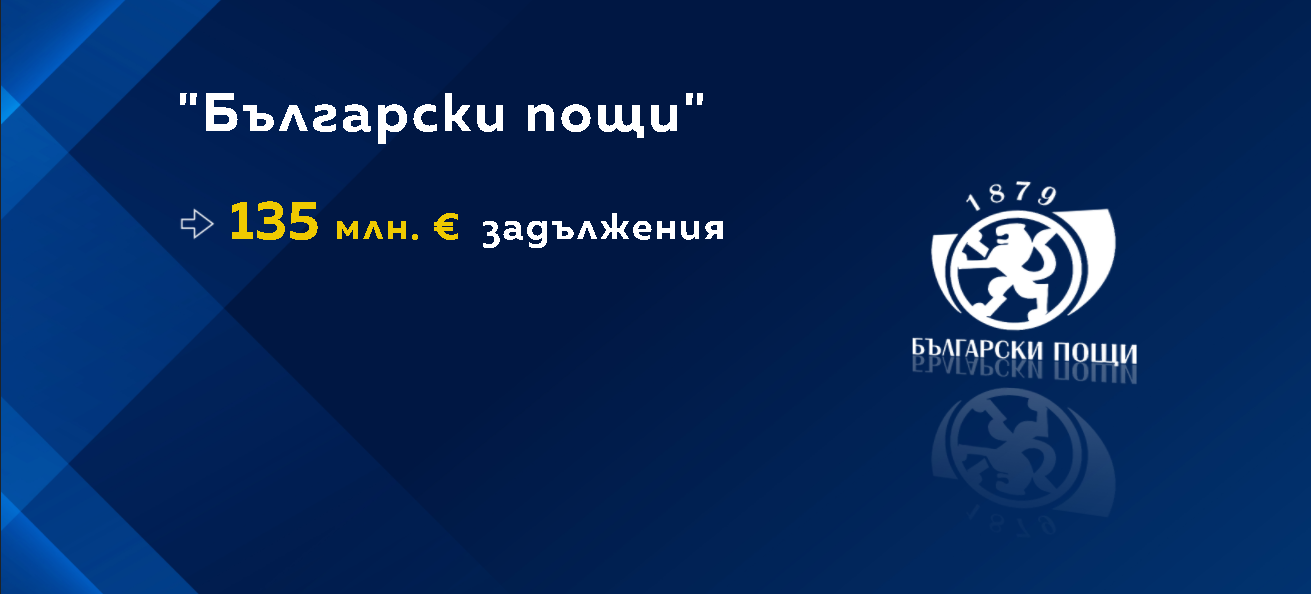 "Български пощи"

135 млн. € задължения

1879

БЪЛГАРСКИ ПОЩИ